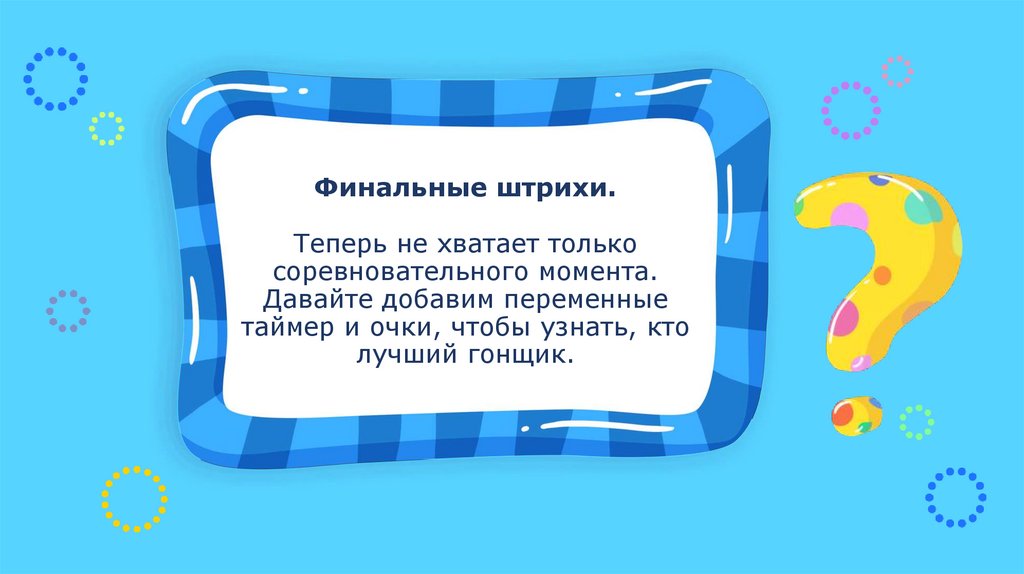 Финальные штрихи.

Теперь не хватает только соревновательного момента. Давайте добавим переменные таймер и очки, чтобы узнать, кто лучший гонщик.